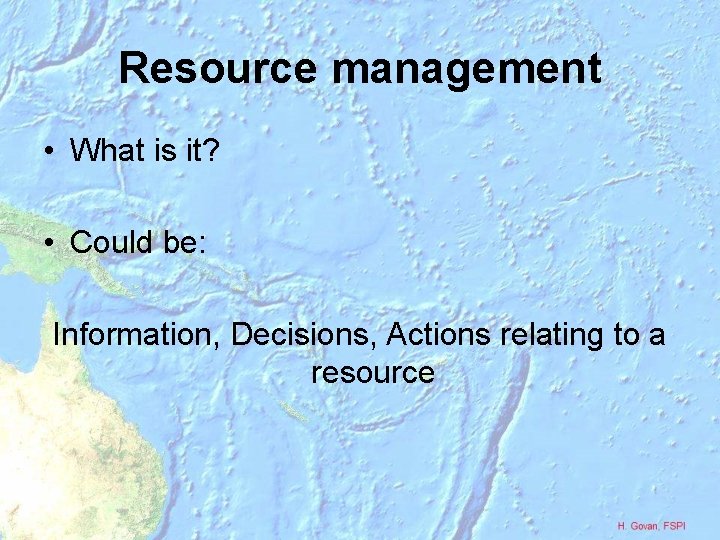 Resource management

• What is it?

• Could be:

Information, Decisions, Actions relating to a resource

H. Govan, FSPI